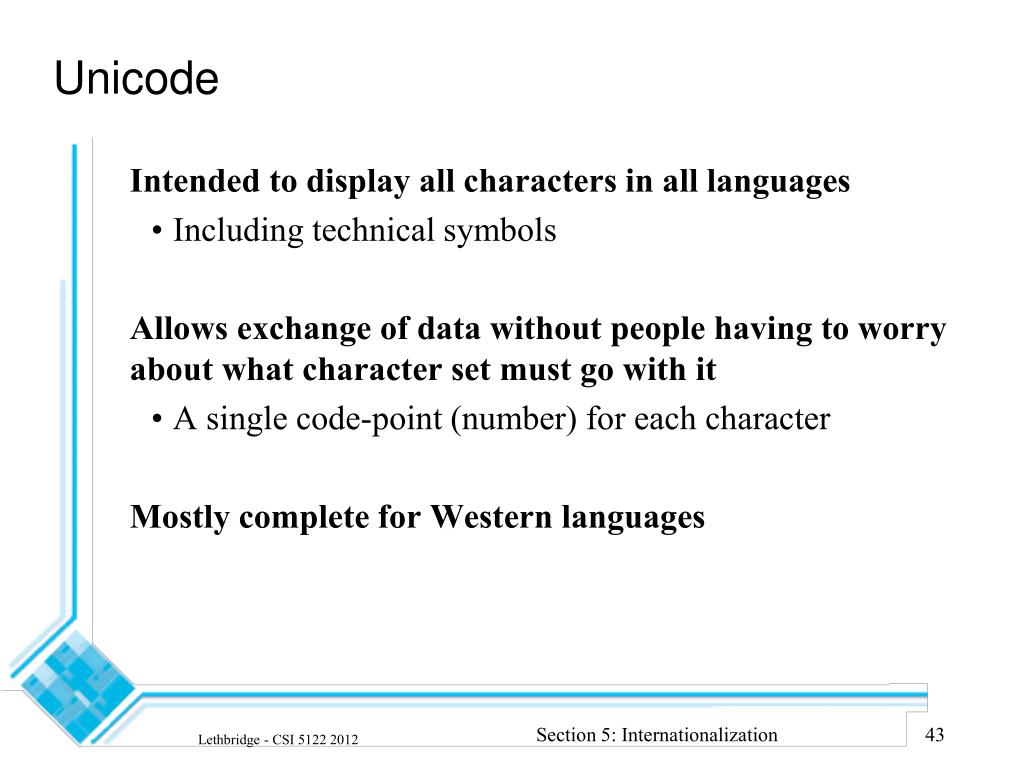 Unicode

Intended to display all characters in all languages

• Including technical symbols

Allows exchange of data without people having to worry about what character set must go with it

• A single code-point (number) for each character

Mostly complete for Western languages

Lethbridge - CSI 5122 2012

Section 5: Internationalization

43